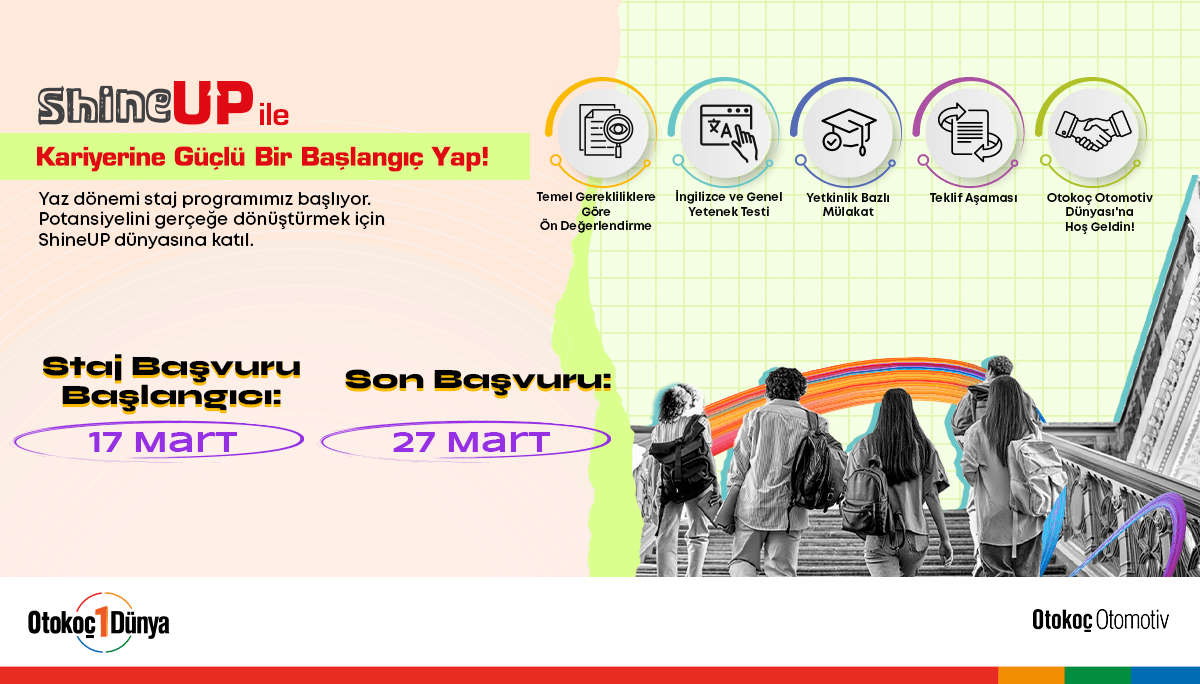 ShineUP ile

Kariyerine Güçlü Bir Başlangıç Yap!

Yaz dönemi staj programımız başlıyor. Potansiyelini gerçeğe dönüştürmek için ShineUP dünyasına katıl.

Temel Gerekliliklere Göre Ön Değerlendirme

İngilizce ve Genel Yetenek Testi

Yetkinlik Bazlı Mülakat

Teklif Aşaması

Otokoç Otomotiv Dünyası'na Hoş Geldin!

Staj Başvuru Başlangıcı:

17 Mart

Son Başvuru:

27 Mart

Otokoç 1 Dünya

Otokoç Otomotiv